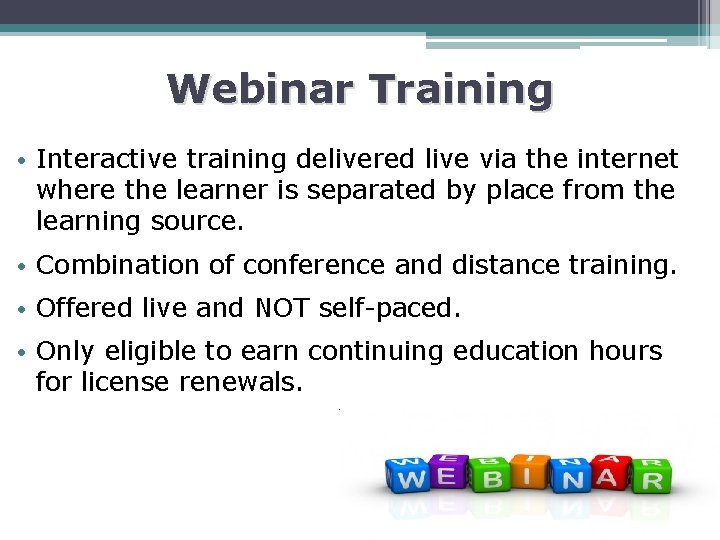 Webinar Training

• Interactive training delivered live via the internet where the learner is separated by place from the learning source.

• Combination of conference and distance training.

• Offered live and NOT self-paced.

• Only eligible to earn continuing education hours for license renewals.

WEBINAR